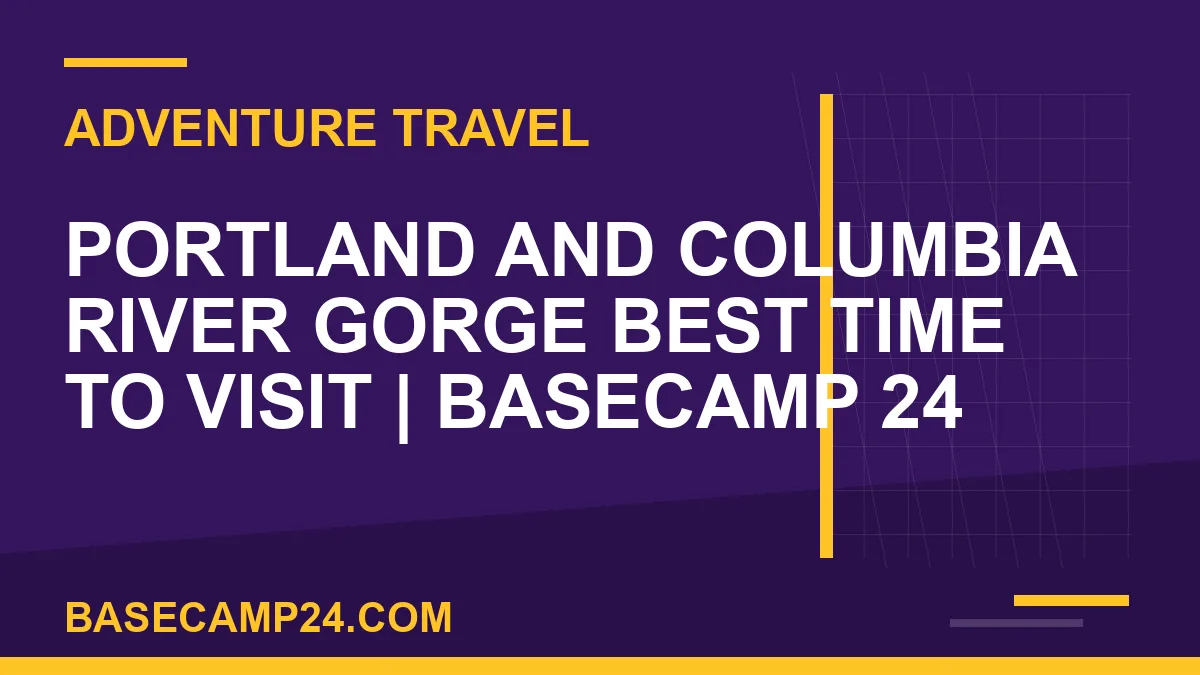 ADVENTURE TRAVEL

PORTLAND AND COLUMBIA RIVER GORGE BEST TIME TO VISIT | BASECAMP 24

BASECAMP24.COM